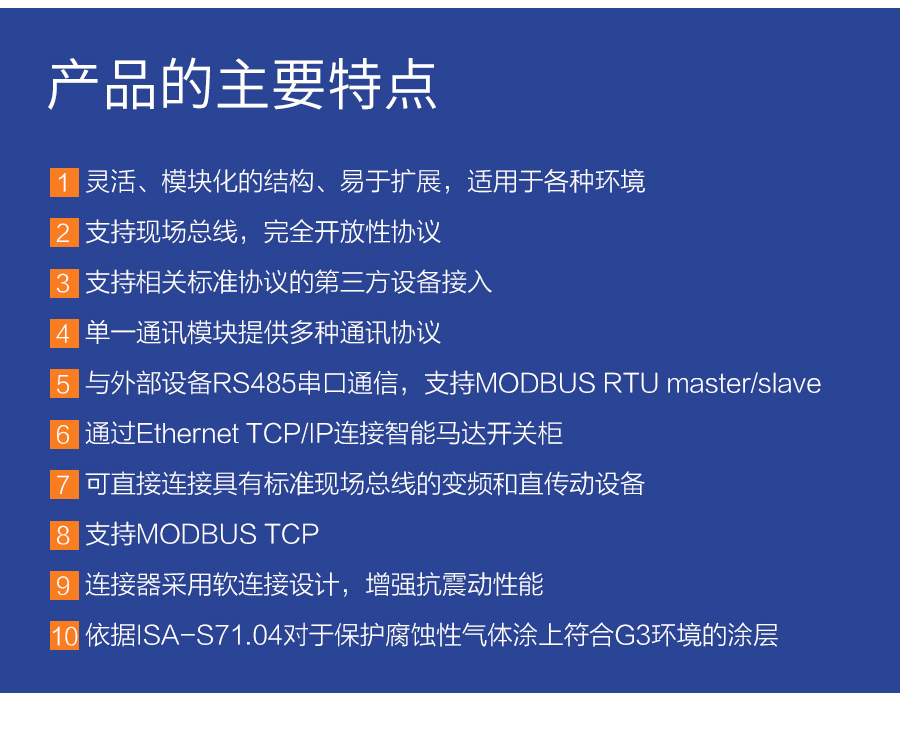 产品的主要特点

1 灵活、模块化的结构、易于扩展，适用于各种环境

2 支持现场总线，完全开放性协议

3 支持相关标准协议的第三方设备接入

4 单一通讯模块提供多种通讯协议

5 与外部设备RS485串口通信，支持MODBUS RTU master/slave

6 通过Ethernet TCP/IP连接智能马达开关柜

7 可直接连接具有标准现场总线的变频和直传动设备

8 支持MODBUS TCP

9 连接器采用软连接设计，增强抗震动性能

10 依据ISA-S71.04对于保护腐蚀性气体涂上符合G3环境的涂层